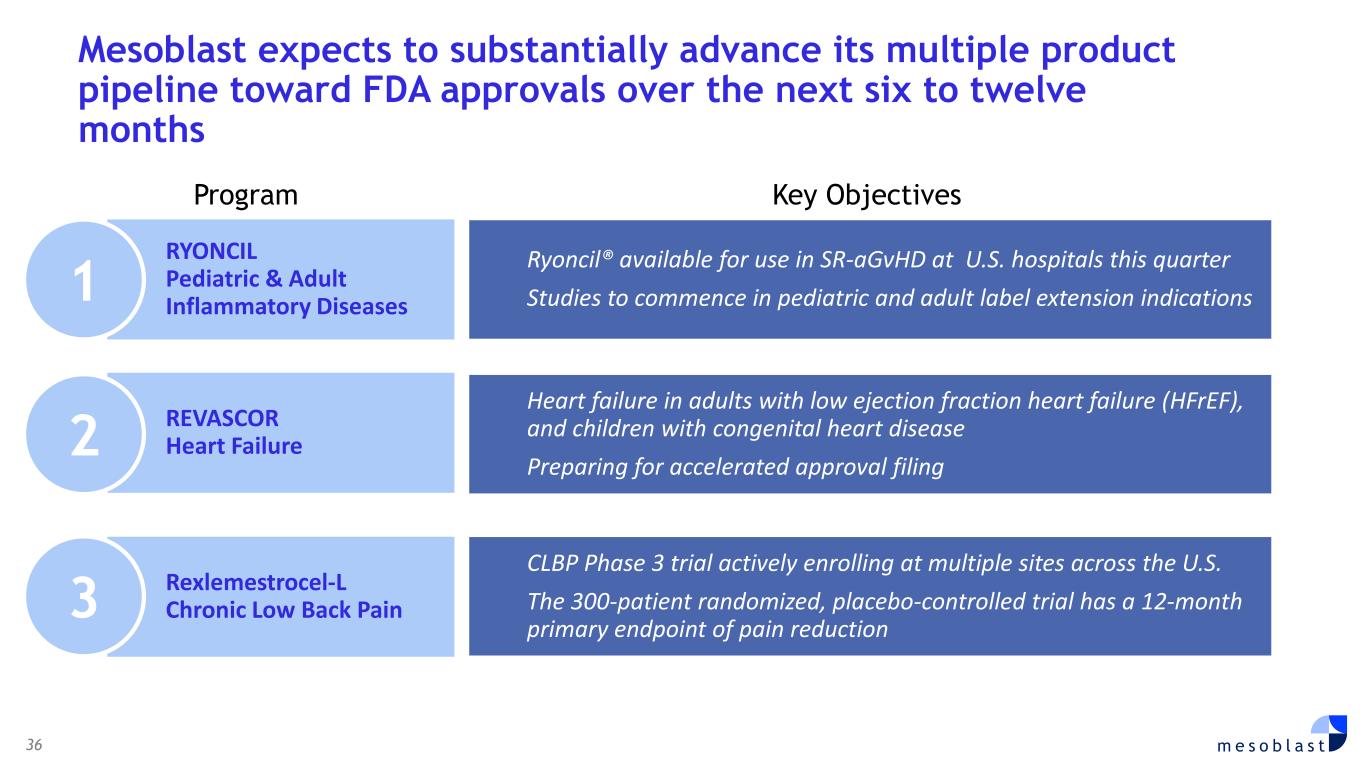 Mesoblast expects to substantially advance its multiple product pipeline toward FDA approvals over the next six to twelve months

Program

Key Objectives

1

RYONCIL
Pediatric & Adult Inflammatory Diseases

Ryoncil® available for use in SR-aGvHD at U.S. hospitals this quarter

Studies to commence in pediatric and adult label extension indications

2

REVASCOR
Heart Failure

Heart failure in adults with low ejection fraction heart failure (HFrEF), and children with congenital heart disease

Preparing for accelerated approval filing

3

Rexlemestrocel-L
Chronic Low Back Pain

CLBP Phase 3 trial actively enrolling at multiple sites across the U.S.

The 300-patient randomized, placebo-controlled trial has a 12-month primary endpoint of pain reduction

36

mesoblast